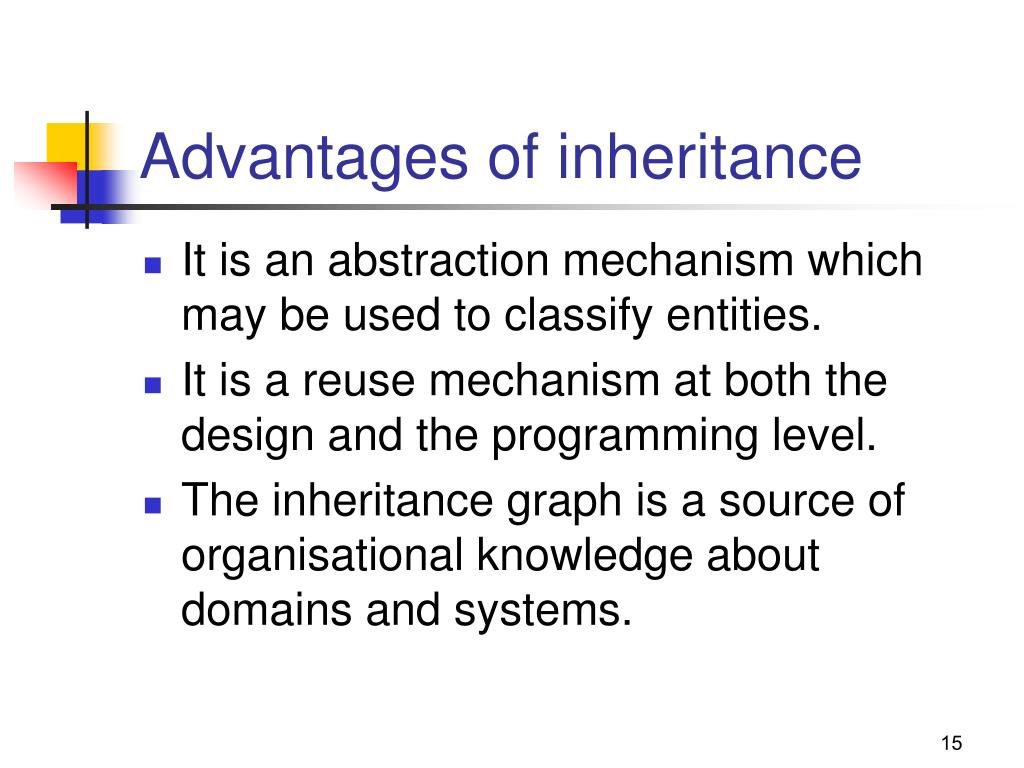 Advantages of inheritance

- It is an abstraction mechanism which may be used to classify entities.
- It is a reuse mechanism at both the design and the programming level.
- The inheritance graph is a source of organisational knowledge about domains and systems.

15